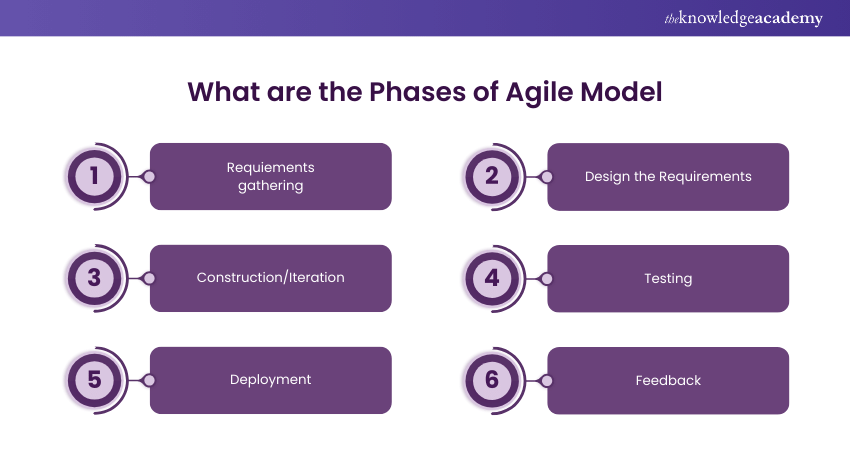 theknowledgeacademy

What are the Phases of Agile Model

1 Requiements gathering

2 Design the Requirements

3 Construction/Iteration

4 Testing

5 Deployment

6 Feedback